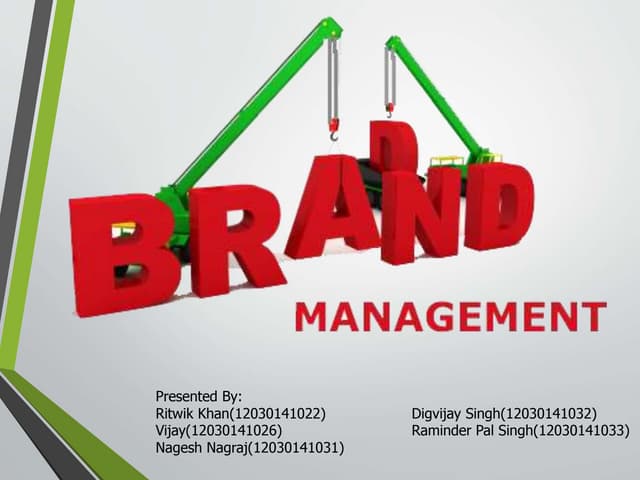 BRAND

MANAGEMENT

Presented By:
Ritwik Khan(12030141022)
Vijay(12030141026)
Nagesh Nagraj(12030141031)

Digvijay Singh(12030141032)
Raminder Pal Singh(12030141033)